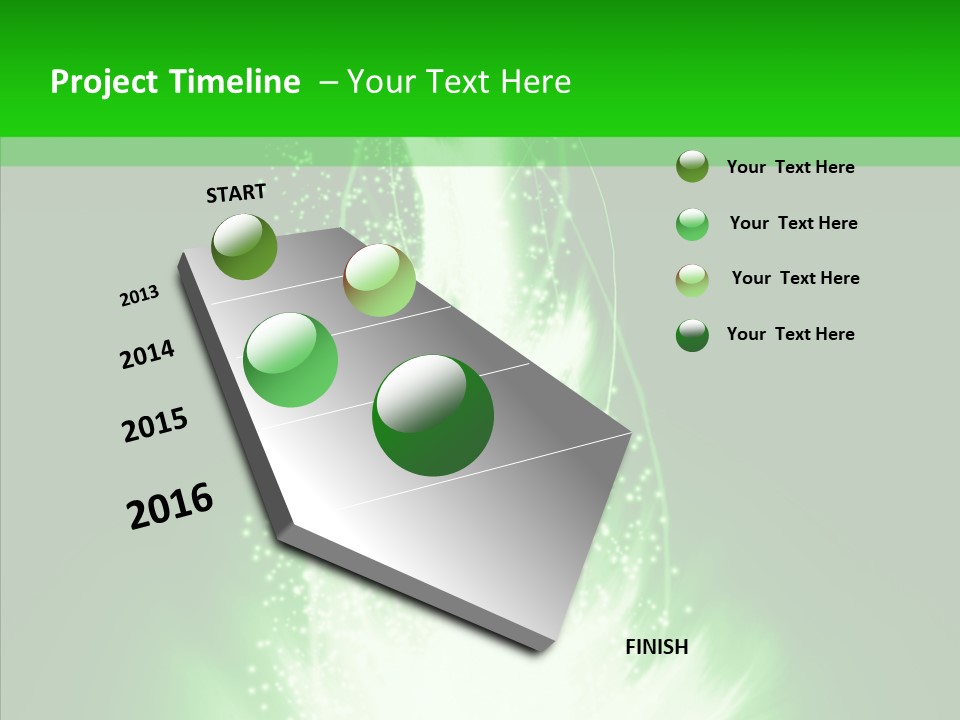 Project Timeline – Your Text Here

START

2013

2014

2015

2016

FINISH

Your Text Here

Your Text Here

Your Text Here

Your Text Here